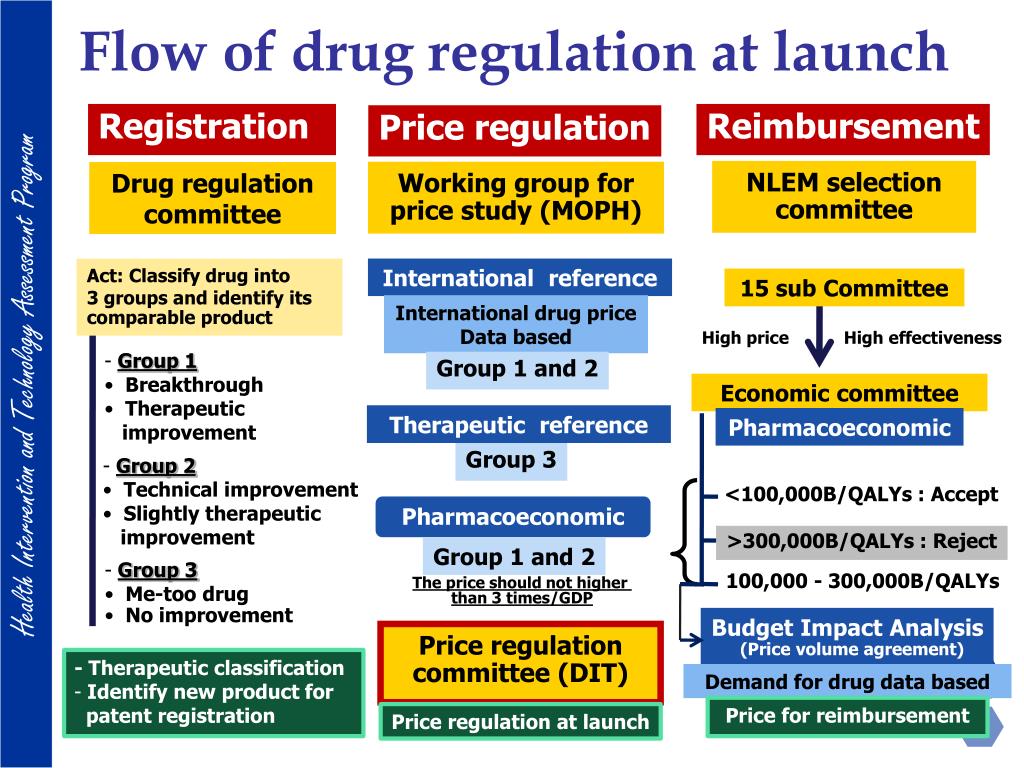 Health Intervention and Technology Assessment Program

Flow of drug regulation at launch

Registration

Drug regulation committee

Act: Classify drug into 3 groups and identify its comparable product

- Group 1
• Breakthrough
• Therapeutic improvement

- Group 2
• Technical improvement
• Slightly therapeutic improvement

- Group 3
• Me-too drug
• No improvement

- Therapeutic classification
- Identify new product for patent registration

Price regulation

Working group for price study (MOPH)

International reference

International drug price Data based

Group 1 and 2

Therapeutic reference

Group 3

Pharmacoeconomic

Group 1 and 2

The price should not higher than 3 times/GDP

Price regulation committee (DIT)

Price regulation at launch

Reimbursement

NLEM selection committee

15 sub Committee

High price

High effectiveness

Economic committee

Pharmacoeconomic

<100,000B/QALYs : Accept

>300,000B/QALYs : Reject

100,000 - 300,000B/QALYs

Budget Impact Analysis
(Price volume agreement)

Demand for drug data based

Price for reimbursement